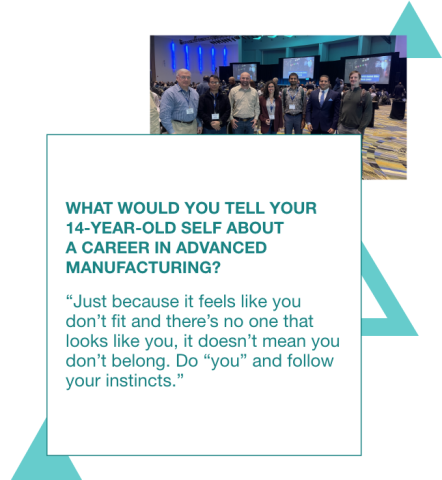 WHAT WOULD YOU TELL YOUR 14-YEAR-OLD SELF ABOUT A CAREER IN ADVANCED MANUFACTURING?

“Just because it feels like you don’t fit and there’s no one that looks like you, it doesn’t mean you don’t belong. Do “you” and follow your instincts.”